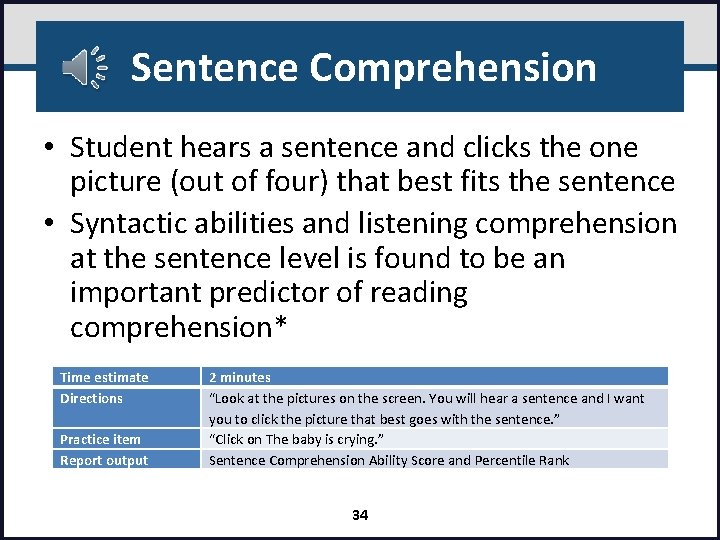 Sentence Comprehension

• Student hears a sentence and clicks the one picture (out of four) that best fits the sentence
• Syntactic abilities and listening comprehension at the sentence level is found to be an important predictor of reading comprehension*

| Time estimate | 2 minutes |
|---|---|
| Directions | "Look at the pictures on the screen. You will hear a sentence and I want you to click the picture that best goes with the sentence." |
| Practice item | "Click on The baby is crying." |
| Report output | Sentence Comprehension Ability Score and Percentile Rank |

34